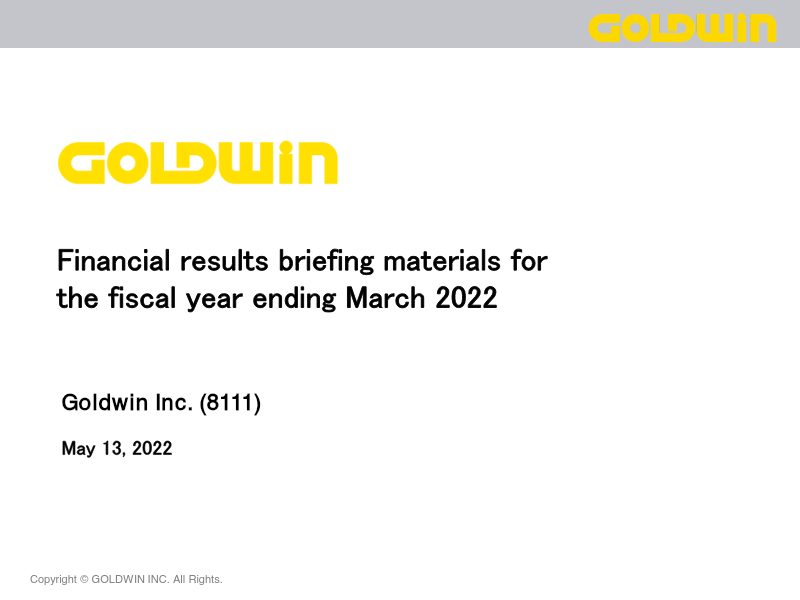 GOLDWIN

GOLDWIN

Financial results briefing materials for the fiscal year ending March 2022

Goldwin Inc. (8111)

May 13, 2022

Copyright © GOLDWIN INC. All Rights.